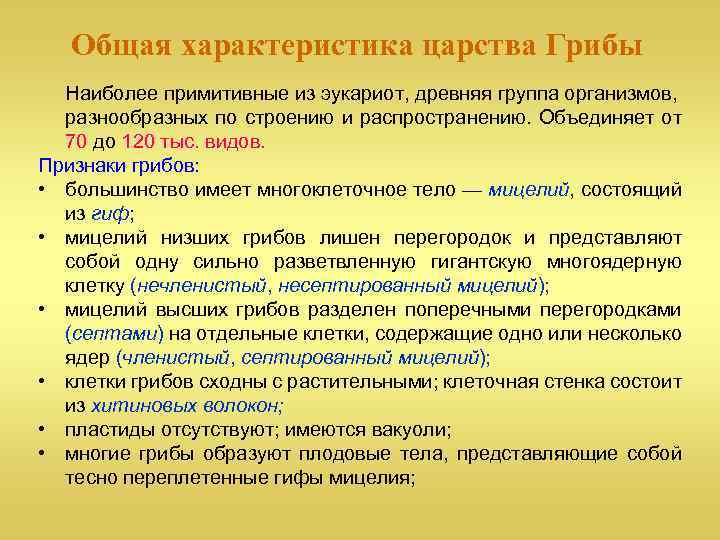 Общая характеристика царства Грибы

Наиболее примитивные из эукариот, древняя группа организмов, разнообразных по строению и распространению. Объединяет от 70 до 120 тыс. видов.

Признаки грибов:
• большинство имеет многоклеточное тело — мицелий, состоящий из гиф;
• мицелий низших грибов лишен перегородок и представляют собой одну сильно разветвленную гигантскую многоядерную клетку (нечленистый, несептированный мицелий);
• мицелий высших грибов разделен поперечными перегородками (септами) на отдельные клетки, содержащие одно или несколько ядер (членистый, септированный мицелий);
• клетки грибов сходны с растительными; клеточная стенка состоит из хитиновых волокон;
• пластиды отсутствуют; имеются вакуоли;
• многие грибы образуют плодовые тела, представляющие собой тесно переплетенные гифы мицелия;